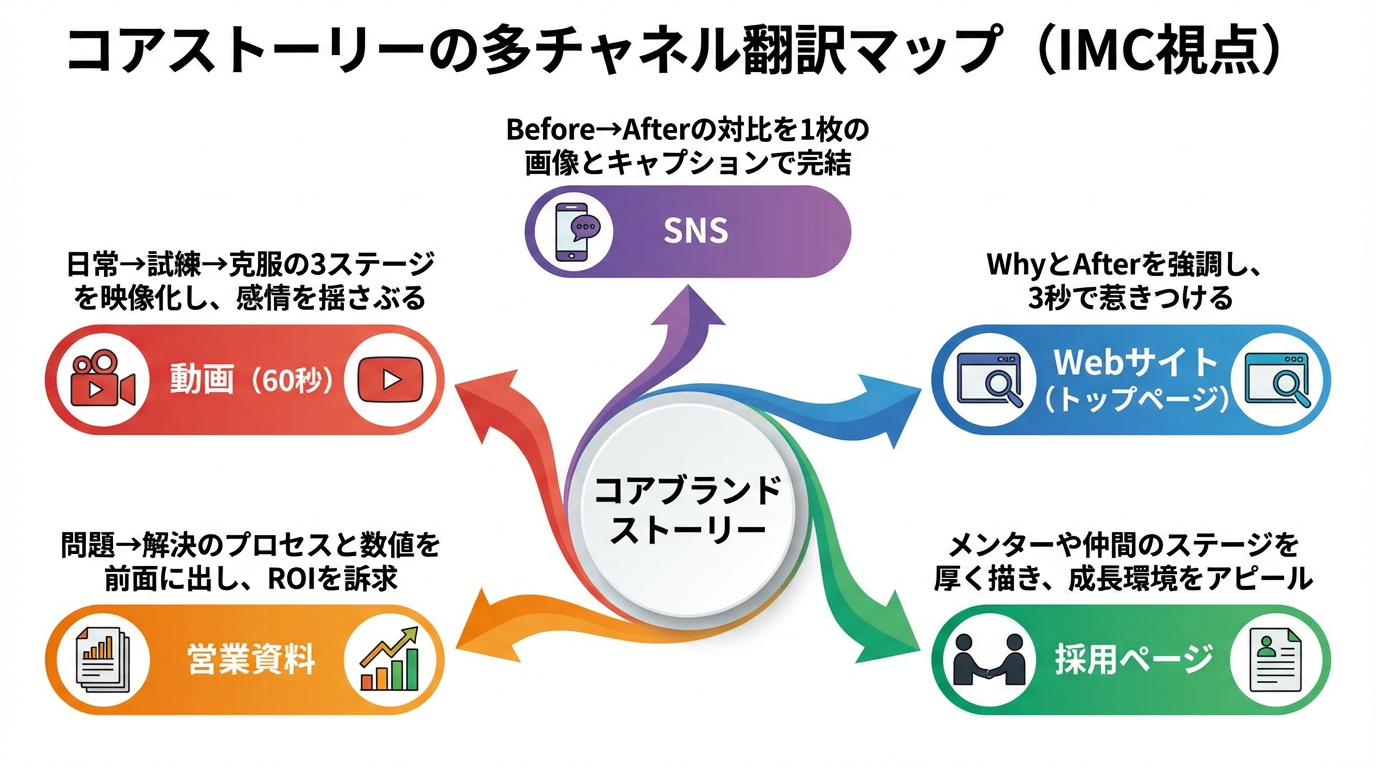 コアストーリーの多チャネル翻訳マップ（IMC視点）

Before→Afterの対比を1枚の画像とキャプションで完結

SNS

日常→試練→克服の3ステージを映像化し、感情を揺さぶる

動画（60秒）

WhyとAfterを強調し、3秒で惹きつける

Webサイト（トップページ）

コアブランドストーリー

問題→解決のプロセスと数値を前面に出し、ROIを訴求

営業資料

メンターや仲間のステージを厚く描き、成長環境をアピール

採用ページ